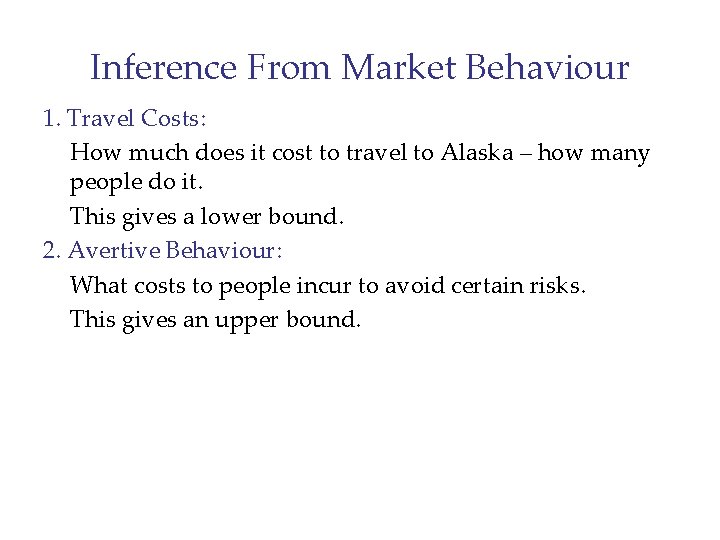 Inference From Market Behaviour

1. Travel Costs:

How much does it cost to travel to Alaska – how many people do it.

This gives a lower bound.

2. Avertive Behaviour:

What costs to people incur to avoid certain risks.

This gives an upper bound.